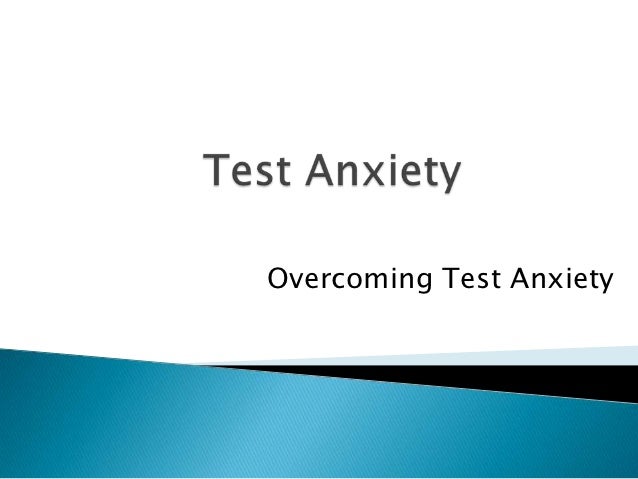 Test Anxiety

Overcoming Test Anxiety